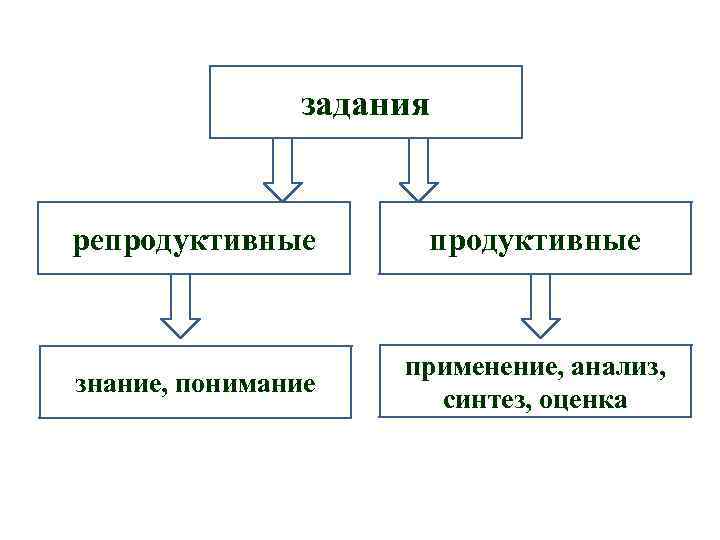 задания

репродуктивные

продуктивные

знание, понимание

применение, анализ, синтез, оценка